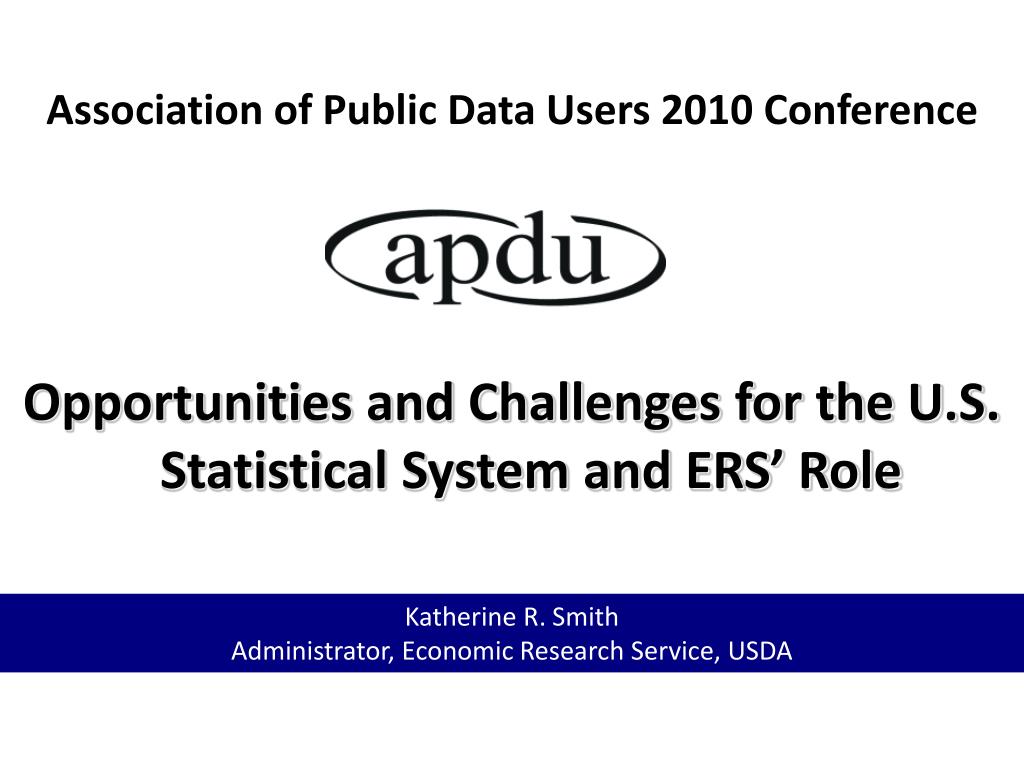 Association of Public Data Users 2010 Conference

apdu

Opportunities and Challenges for the U.S. Statistical System and ERS’ Role

Katherine R. Smith
Administrator, Economic Research Service, USDA